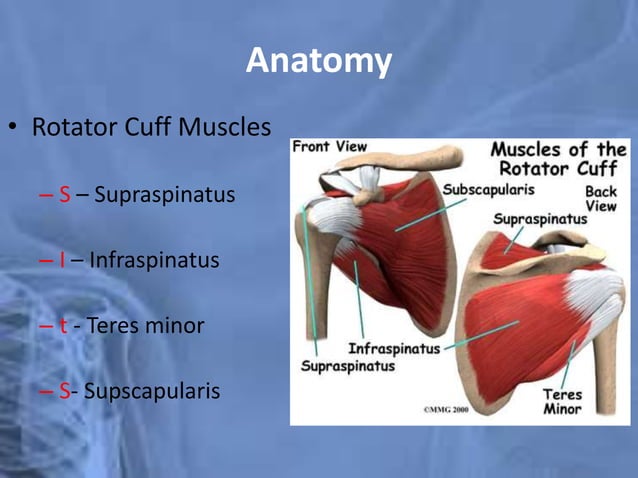 Anatomy

• Rotator Cuff Muscles

– S – Supraspinatus

– I – Infraspinatus

– t - Teres minor

– S- Supscapularis

Front View

Muscles of the Rotator Cuff

Back View

Subscapularis

Supraspinatus

Infraspinatus

Supraspinatus

Teres Minor

©MMG 2000